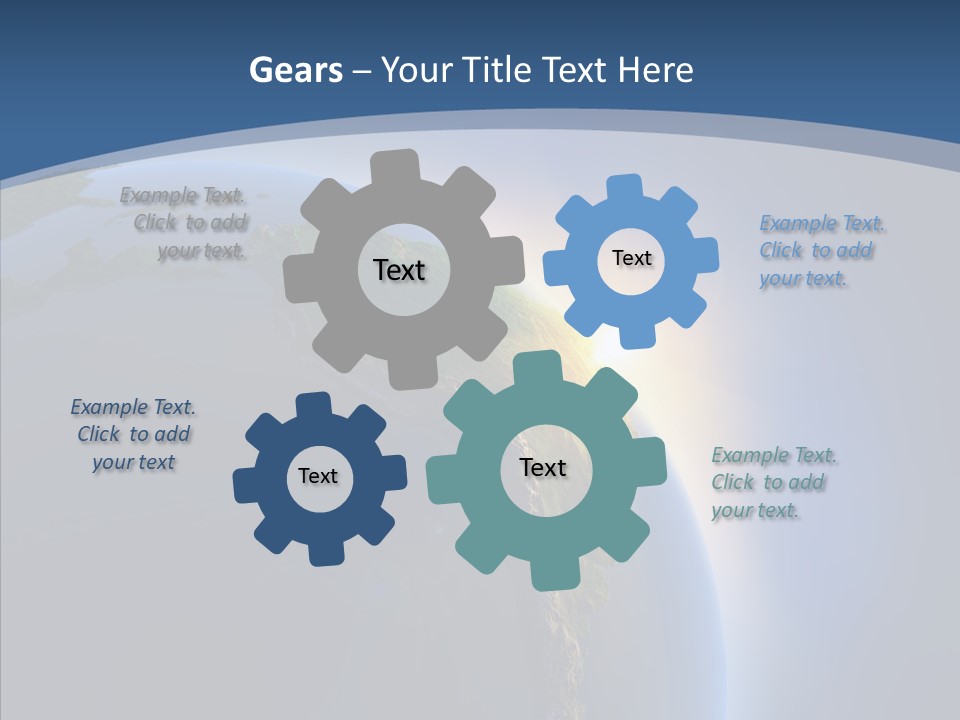 Gears – Your Title Text Here

Example Text. Click to add your text.

Text

Text

Example Text. Click to add your text.

Example Text. Click to add your text

Text

Text

Example Text. Click to add your text.